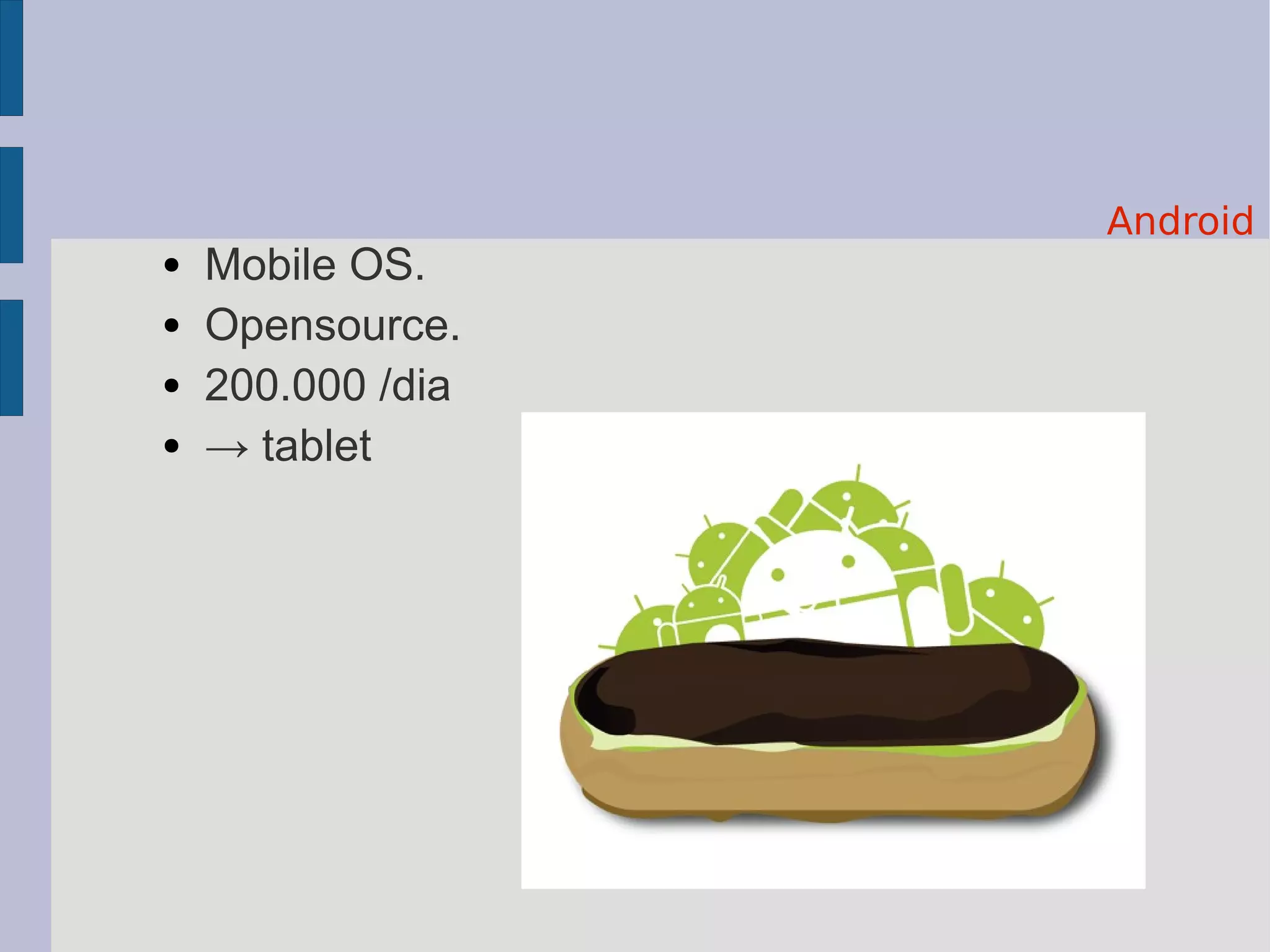 Android

- Mobile OS.
- Opensource.
- 200.000 /dia
- → tablet